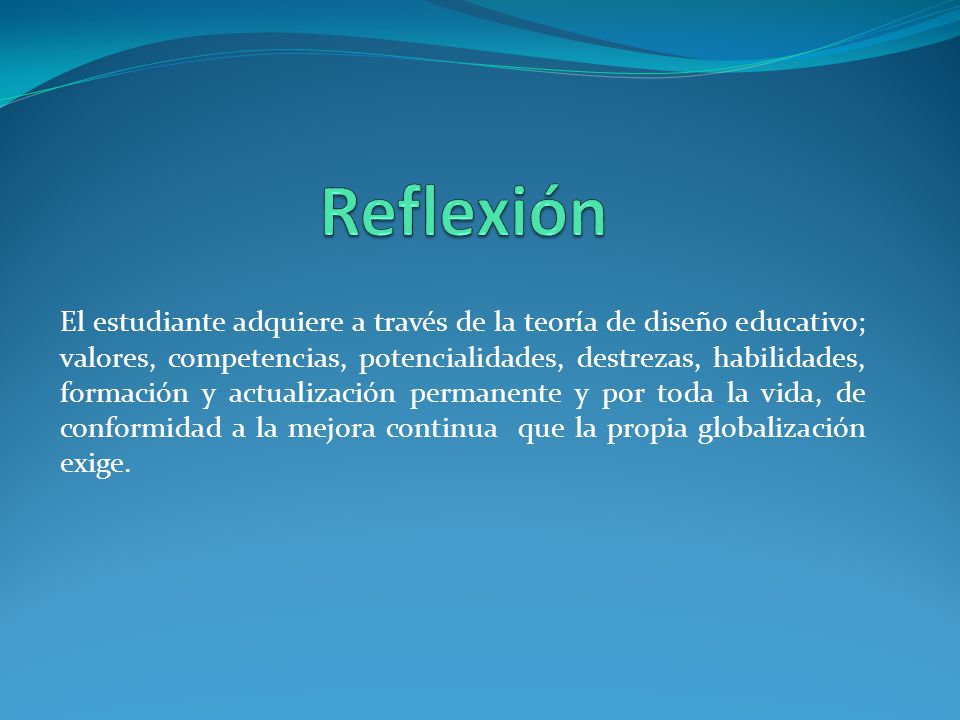 Reflexión

El estudiante adquiere a través de la teoría de diseño educativo; valores, competencias, potencialidades, destrezas, habilidades, formación y actualización permanente y por toda la vida, de conformidad a la mejora continua que la propia globalización exige.